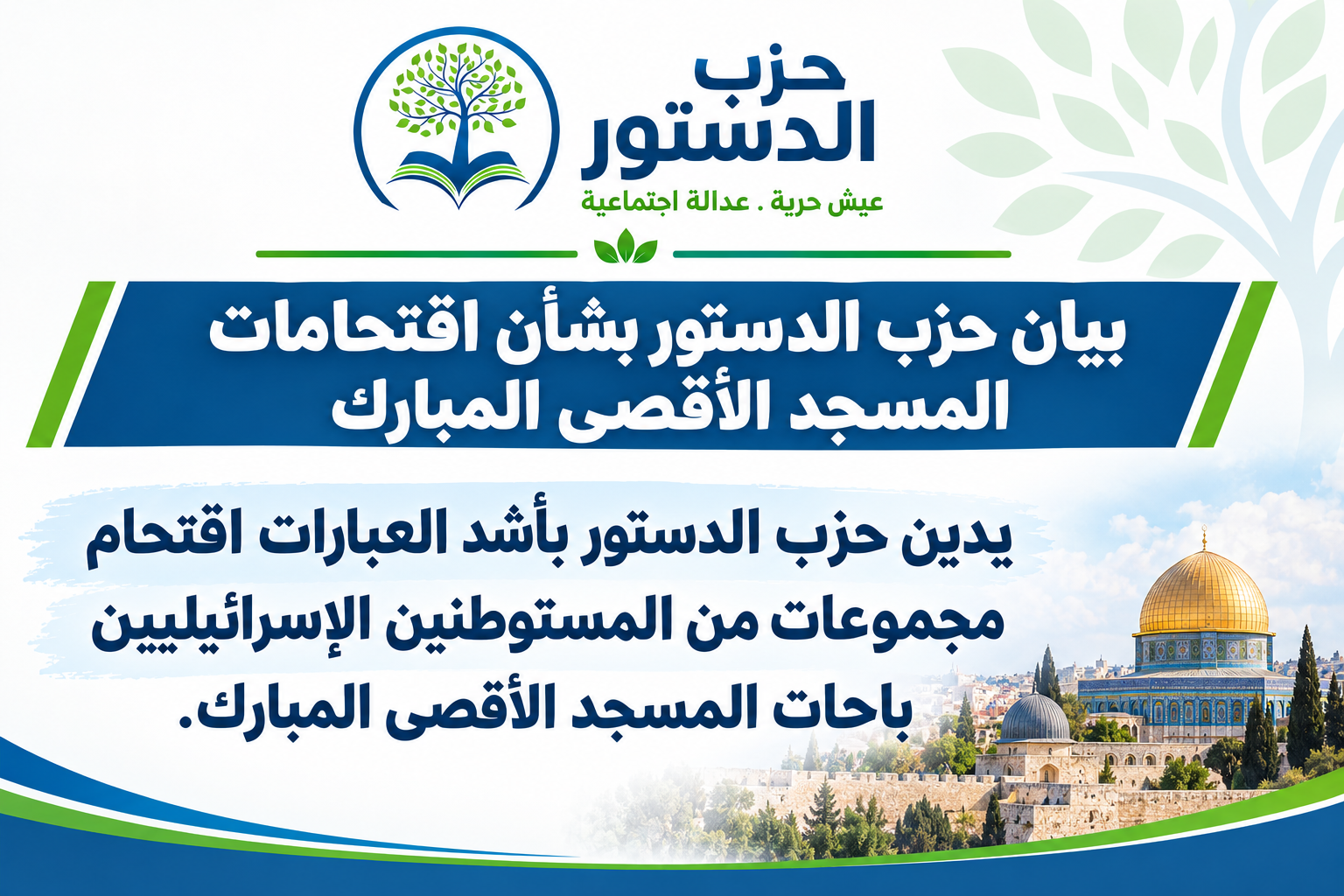 حزب
الدستور
عيش حرية . عدالة اجتماعية

بيان حزب الدستور بشأن اقتحامات المسجد الأقصى المبارك

يدين حزب الدستور بأشد العبارات اقتحام مجموعات من المستوطنين الإسرائيليين باحات المسجد الأقصى المبارك.